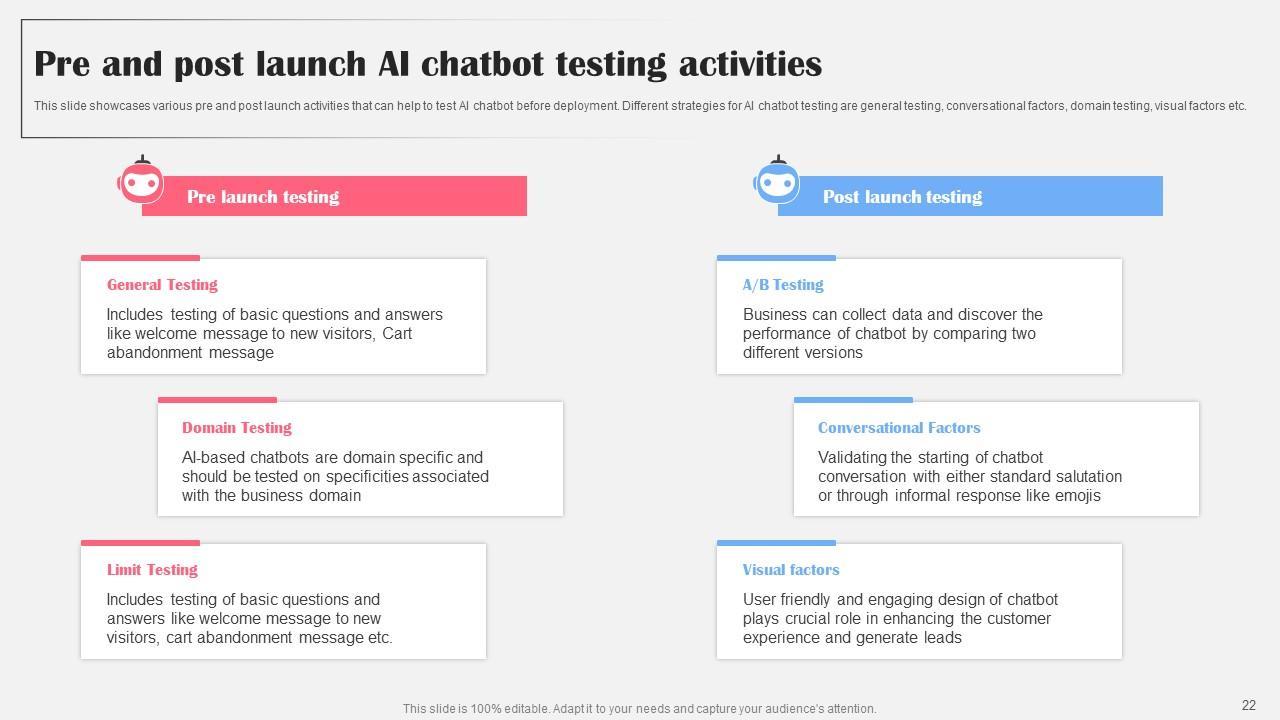 Pre and post launch AI chatbot testing activities

This slide showcases various pre and post launch activities that can help to test AI chatbot before deployment. Different strategies for AI chatbot testing are general testing, conversational factors, domain testing, visual factors etc.

Pre launch testing

General Testing

Includes testing of basic questions and answers like welcome message to new visitors, Cart abandonment message

Domain Testing

AI-based chatbots are domain specific and should be tested on specificities associated with the business domain

Limit Testing

Includes testing of basic questions and answers like welcome message to new visitors, cart abandonment message etc.

Post launch testing

A/B Testing

Business can collect data and discover the performance of chatbot by comparing two different versions

Conversational Factors

Validating the starting of chatbot conversation with either standard salutation or through informal response like emojis

Visual factors

User friendly and engaging design of chatbot plays crucial role in enhancing the customer experience and generate leads

This slide is 100% editable. Adapt it to your needs and capture your audience's attention.

22